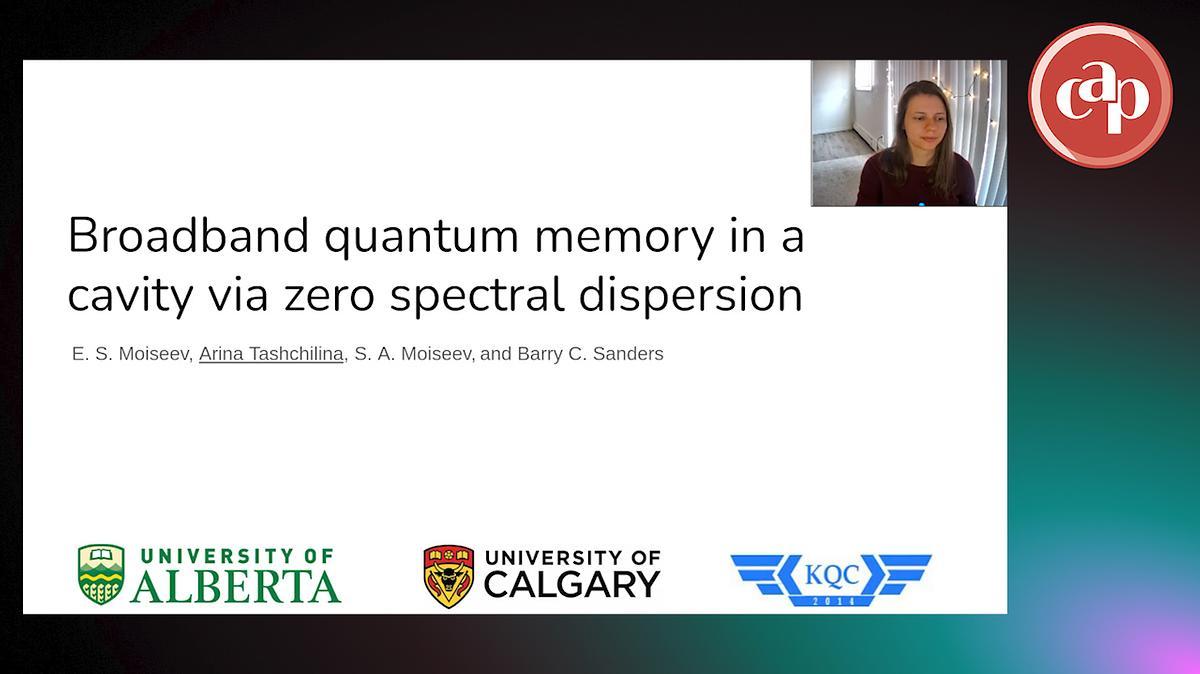 cap

Broadband quantum memory in a cavity via zero spectral dispersion

E. S. Moiseev, Arina Tashchilina, S. A. Moiseev, and Barry C. Sanders

UNIVERSITY OF ALBERTA

UNIVERSITY OF CALGARY

KQC
2014